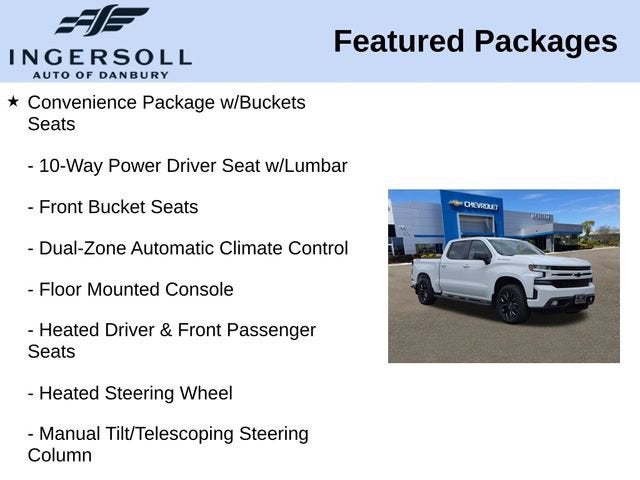 INGERSOLL
AUTO OF DANBURY

Featured Packages

★ Convenience Package w/Buckets Seats

- 10-Way Power Driver Seat w/Lumbar

- Front Bucket Seats

- Dual-Zone Automatic Climate Control

- Floor Mounted Console

- Heated Driver & Front Passenger Seats

- Heated Steering Wheel

- Manual Tilt/Telescoping Steering Column

CHEVROLET